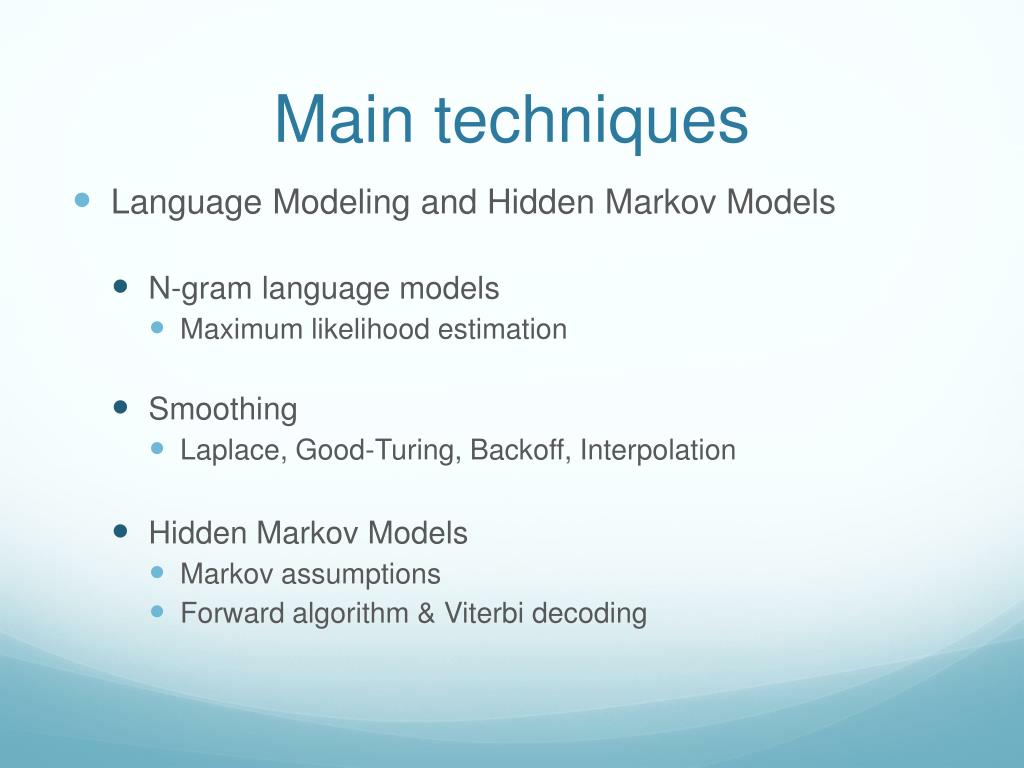 Main techniques

Language Modeling and Hidden Markov Models

N-gram language models
Maximum likelihood estimation

Smoothing
Laplace, Good-Turing, Backoff, Interpolation

Hidden Markov Models
Markov assumptions
Forward algorithm & Viterbi decoding